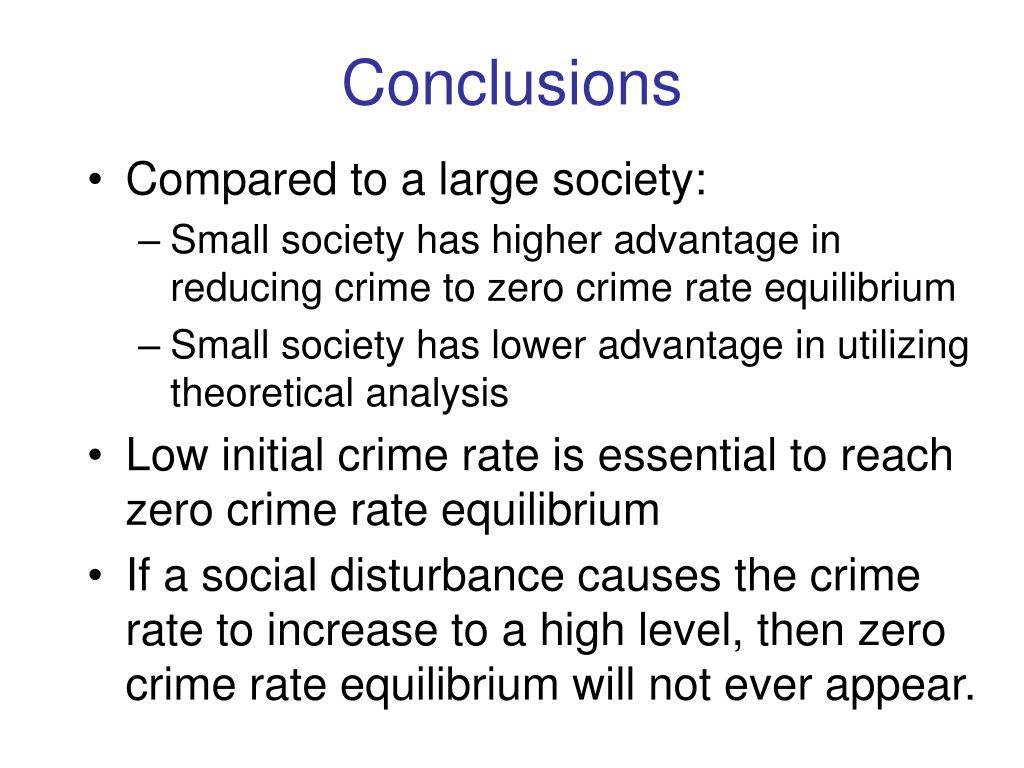 Conclusions

• Compared to a large society:
– Small society has higher advantage in reducing crime to zero crime rate equilibrium
– Small society has lower advantage in utilizing theoretical analysis
• Low initial crime rate is essential to reach zero crime rate equilibrium
• If a social disturbance causes the crime rate to increase to a high level, then zero crime rate equilibrium will not ever appear.